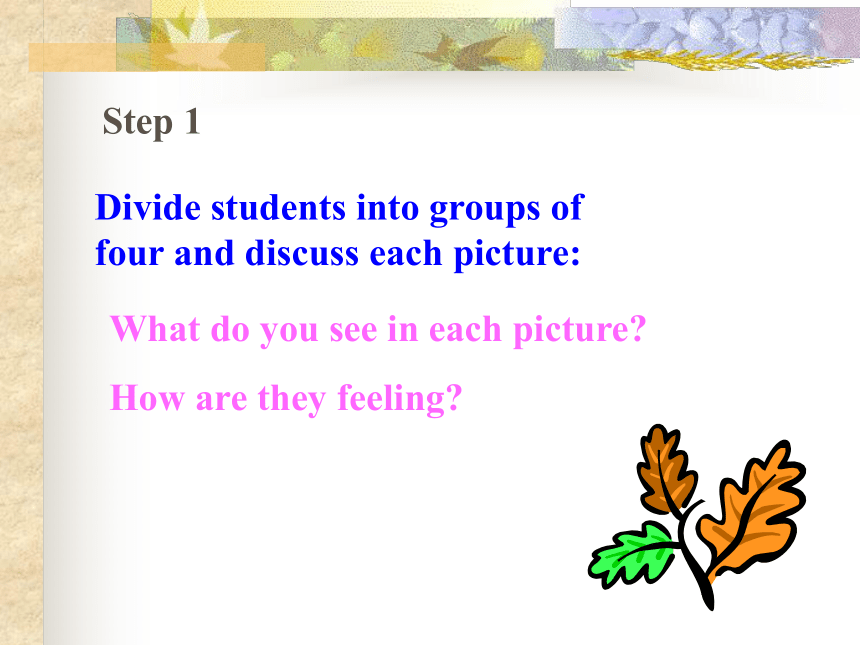 Step 1

Divide students into groups of four and discuss each picture:

What do you see in each picture?

How are they feeling?